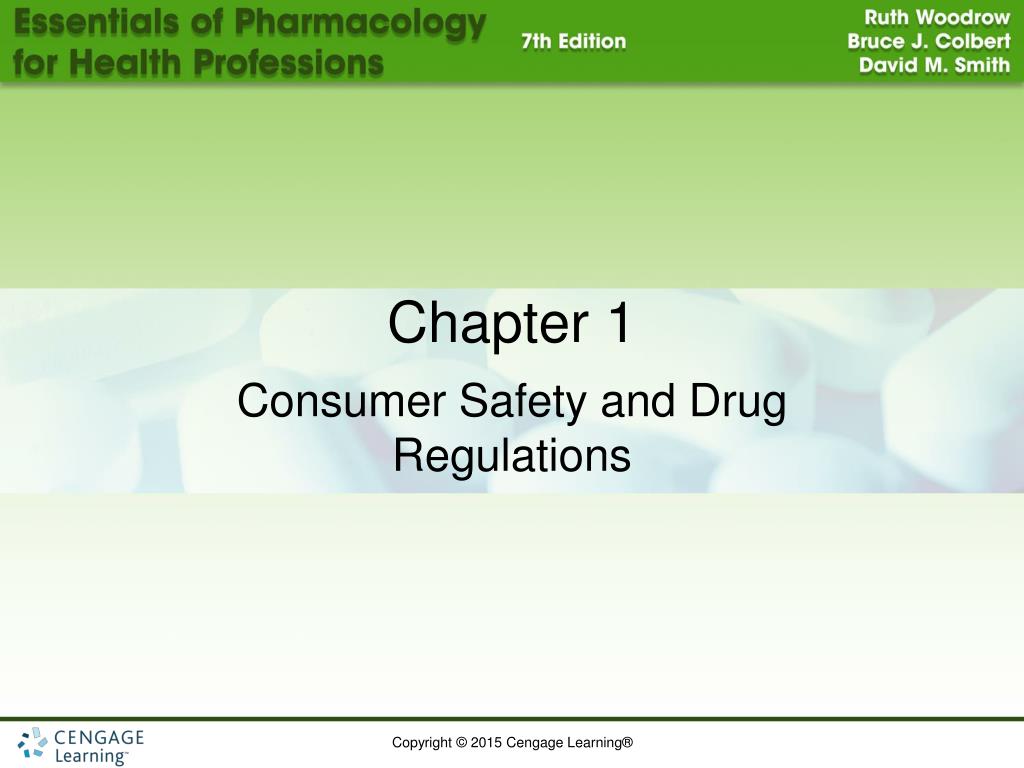 Essentials of Pharmacology for Health Professions

7th Edition

Ruth Woodrow
Bruce J. Colbert
David M. Smith

Chapter 1

Consumer Safety and Drug Regulations

CENGAGE Learning™

Copyright © 2015 Cengage Learning®